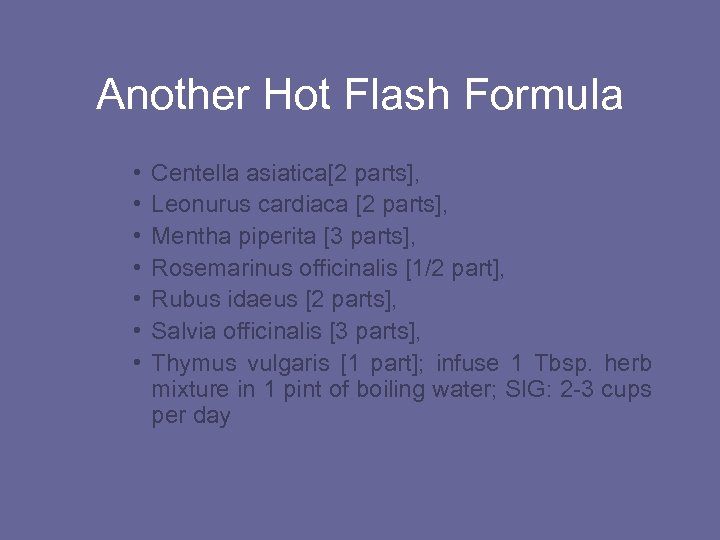 Another Hot Flash Formula

• Centella asiatica[2 parts],
• Leonurus cardiaca [2 parts],
• Mentha piperita [3 parts],
• Rosemarinus officinalis [1/2 part],
• Rubus idaeus [2 parts],
• Salvia officinalis [3 parts],
• Thymus vulgaris [1 part]; infuse 1 Tbsp. herb mixture in 1 pint of boiling water; SIG: 2-3 cups per day